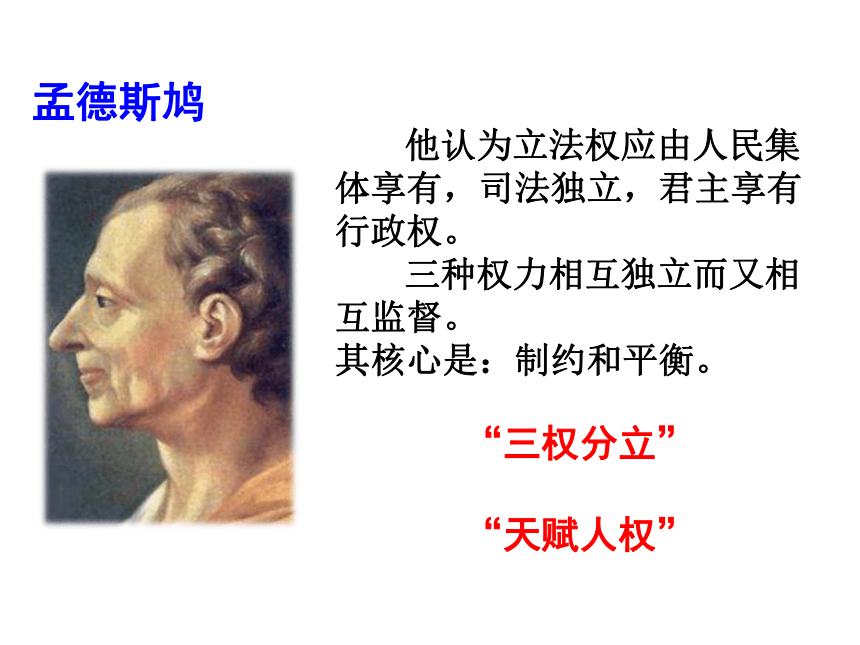 孟德斯鸠

他认为立法权应由人民集体享有，司法独立，君主享有行政权。

三种权力相互独立而又相互监督。
其核心是：制约和平衡。

“三权分立”

“天赋人权”